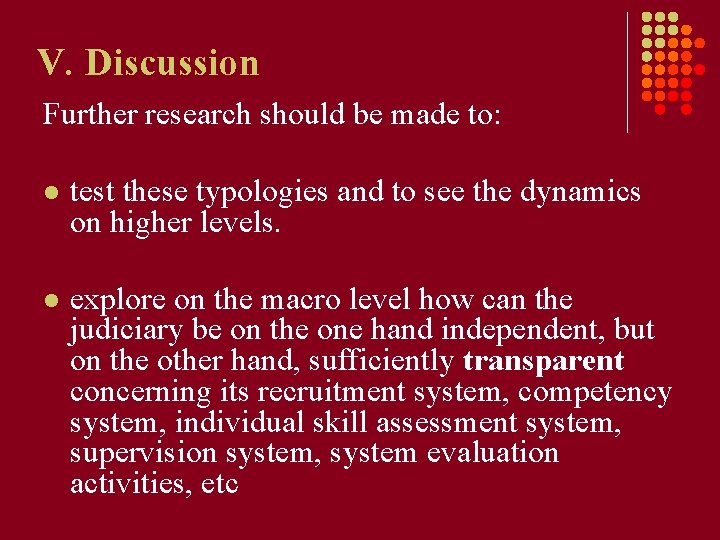 V. Discussion

Further research should be made to:

• test these typologies and to see the dynamics on higher levels.

• explore on the macro level how can the judiciary be on the one hand independent, but on the other hand, sufficiently transparent concerning its recruitment system, competency system, individual skill assessment system, supervision system, system evaluation activities, etc